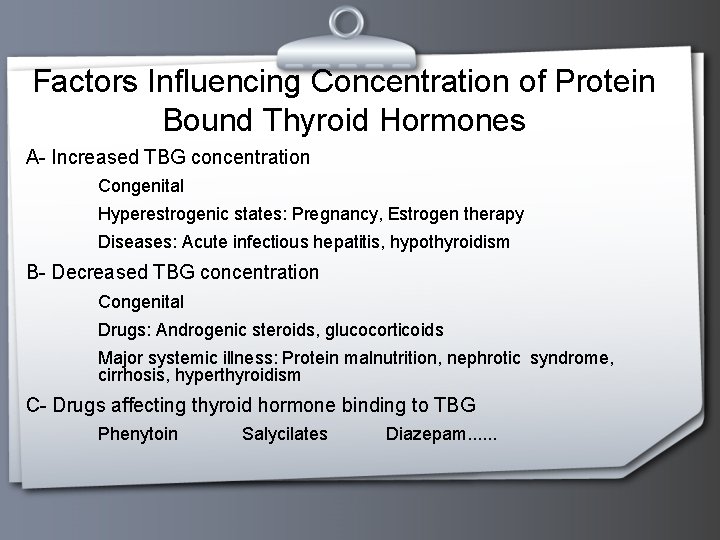 Factors Influencing Concentration of Protein Bound Thyroid Hormones

A- Increased TBG concentration

Congenital

Hyperestrogenic states: Pregnancy, Estrogen therapy

Diseases: Acute infectious hepatitis, hypothyroidism

B- Decreased TBG concentration

Congenital

Drugs: Androgenic steroids, glucocorticoids

Major systemic illness: Protein malnutrition, nephrotic syndrome, cirrhosis, hyperthyroidism

C- Drugs affecting thyroid hormone binding to TBG

Phenytoin Salycilates Diazepam......